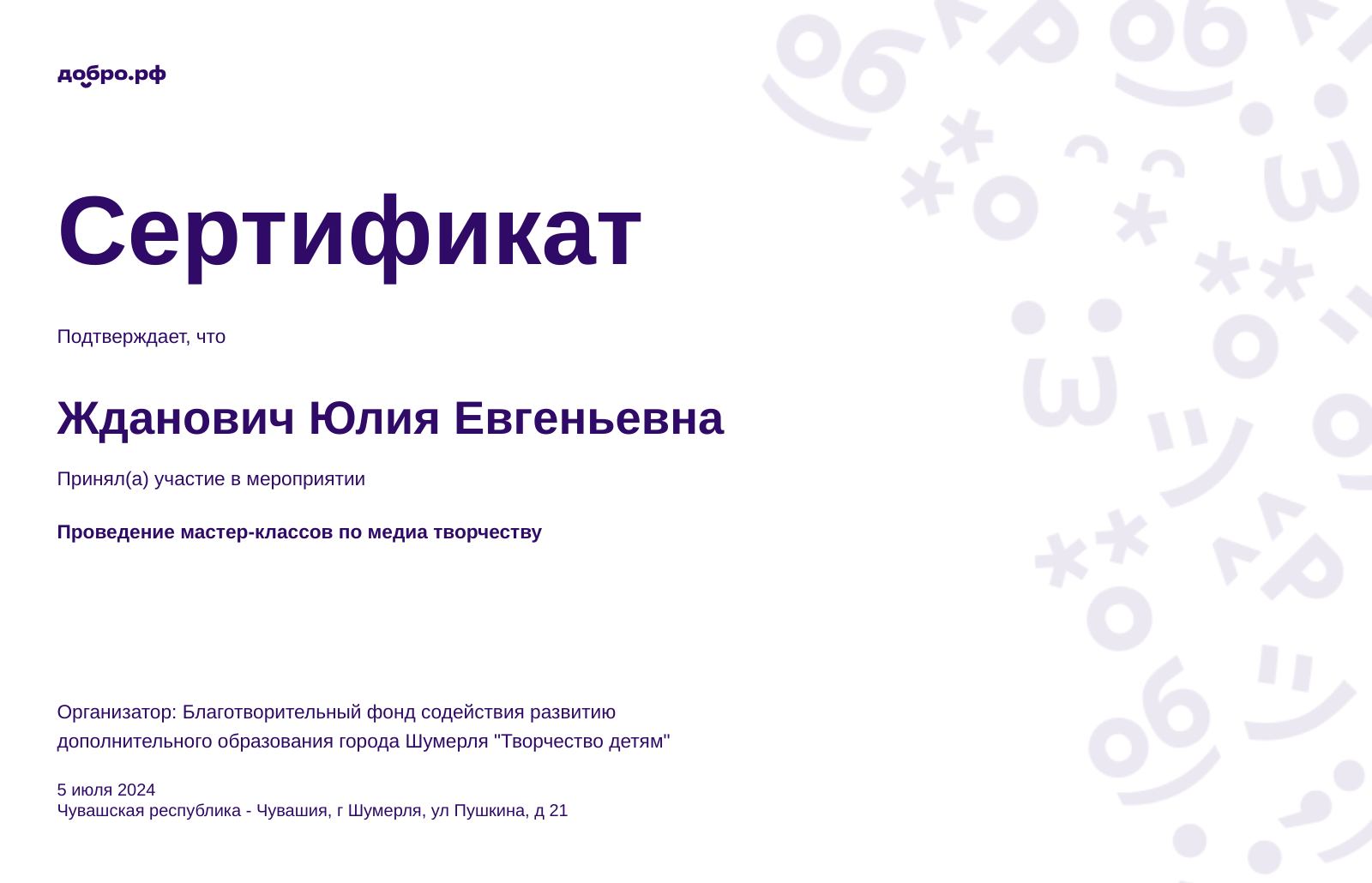 добро.рф

Сертификат

Подтверждает, что

Жданович Юлия Евгеньевна

Принял(а) участие в мероприятии

Проведение мастер-классов по медиа творчеству

Организатор: Благотворительный фонд содействия развитию дополнительного образования города Шумерля "Творчество детям"

5 июля 2024
Чувашская республика - Чувашия, г Шумерля, ул Пушкина, д 21